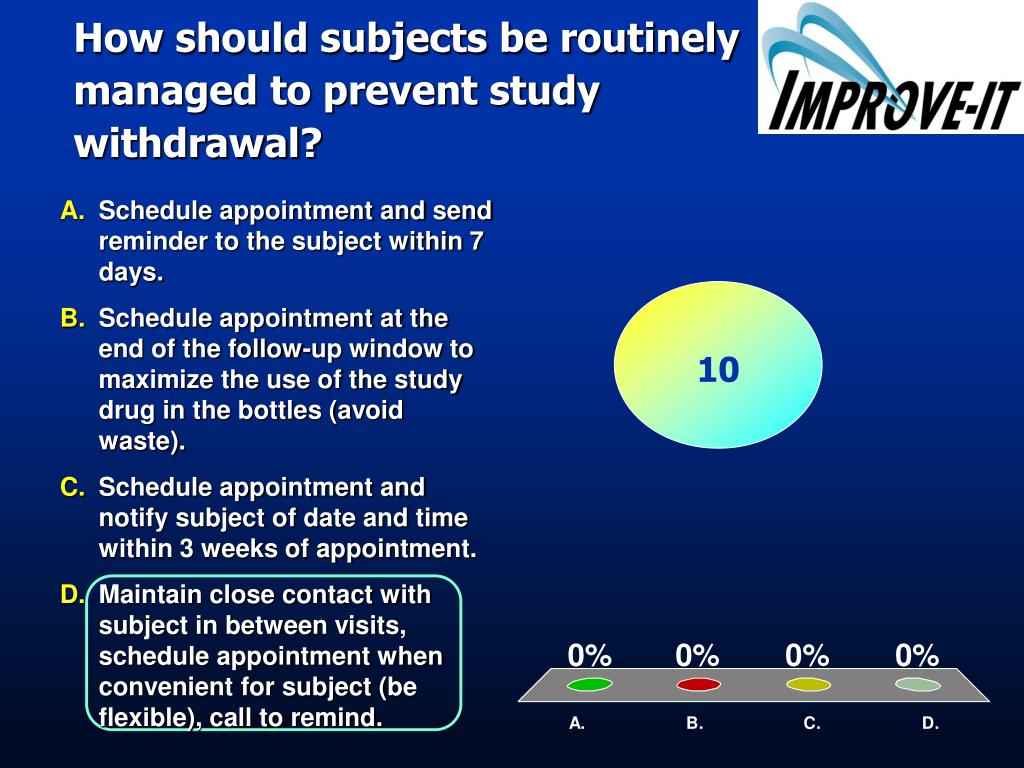 How should subjects be routinely managed to prevent study withdrawal?

IMPROVE-IT

A. Schedule appointment and send reminder to the subject within 7 days.

B. Schedule appointment at the end of the follow-up window to maximize the use of the study drug in the bottles (avoid waste).

C. Schedule appointment and notify subject of date and time within 3 weeks of appointment.

D. Maintain close contact with subject in between visits, schedule appointment when convenient for subject (be flexible), call to remind.

10

0% 0% 0% 0%

A. B. C. D.